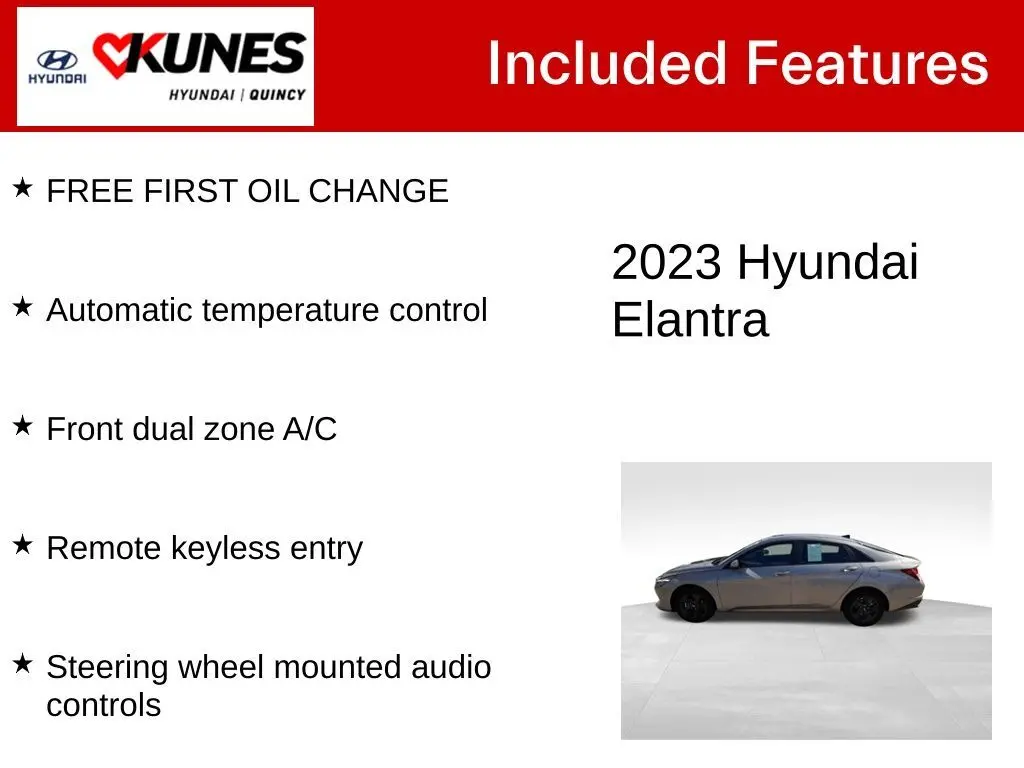 HYUNDAI KUNES
HYUNDAI | QUINCY

Included Features

★ FREE FIRST OIL CHANGE

★ Automatic temperature control

★ Front dual zone A/C

★ Remote keyless entry

★ Steering wheel mounted audio controls

2023 Hyundai Elantra